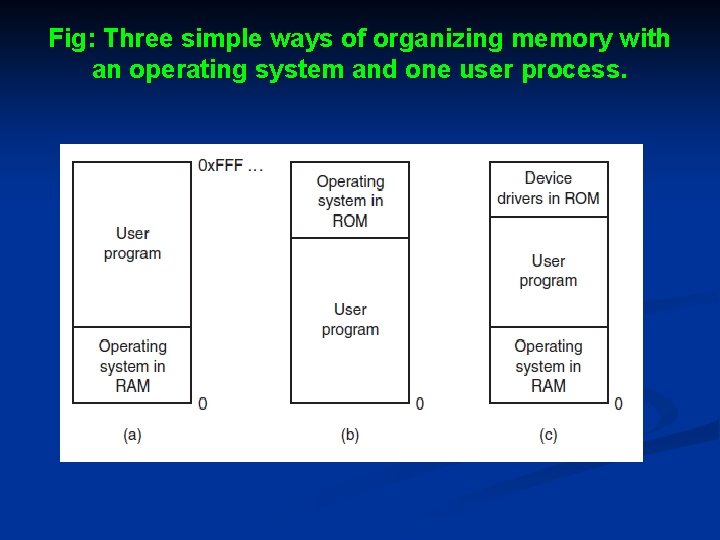 Fig: Three simple ways of organizing memory with an operating system and one user process.

0xFFF ...

User program

Operating system in RAM

0

(a)

Operating system in ROM

User program

0

(b)

Device drivers in ROM

User program

Operating system in RAM

0

(c)